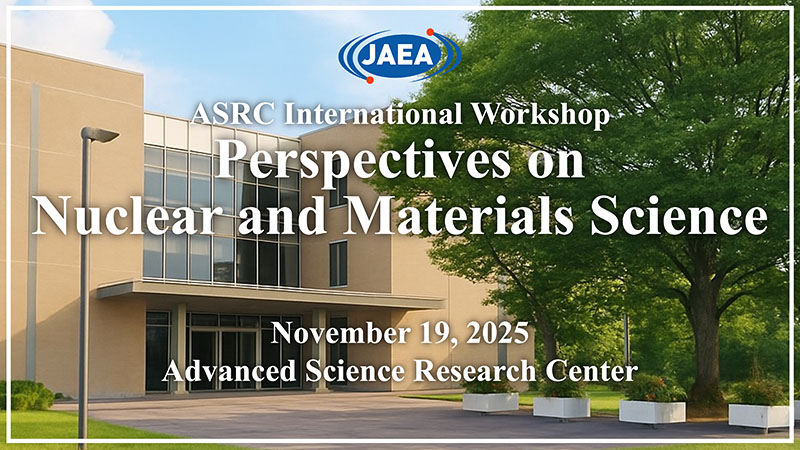 JAEA

ASRC International Workshop
Perspectives on Nuclear and Materials Science

November 19, 2025
Advanced Science Research Center